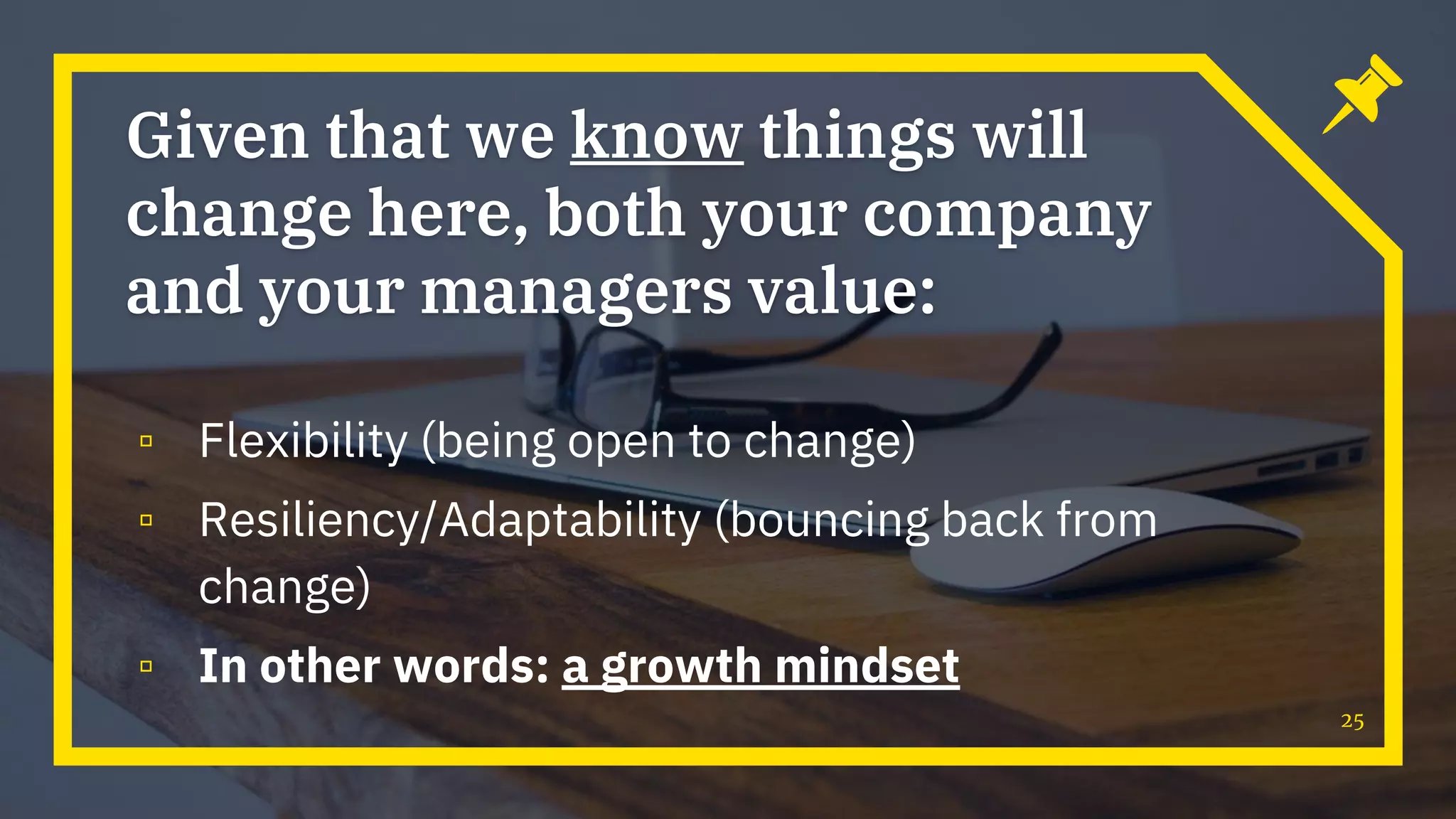 Given that we know things will change here, both your company and your managers value:

▫ Flexibility (being open to change)
▫ Resiliency/Adaptability (bouncing back from change)
▫ In other words: a growth mindset

25